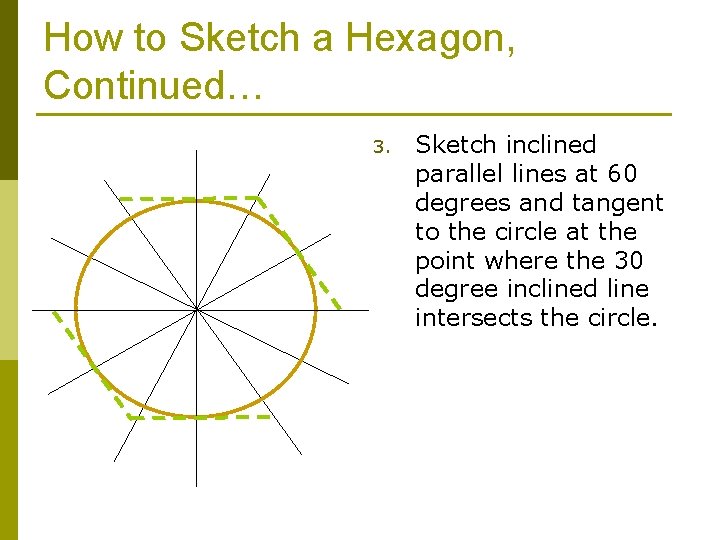 How to Sketch a Hexagon, Continued…

3. Sketch inclined parallel lines at 60 degrees and tangent to the circle at the point where the 30 degree inclined line intersects the circle.